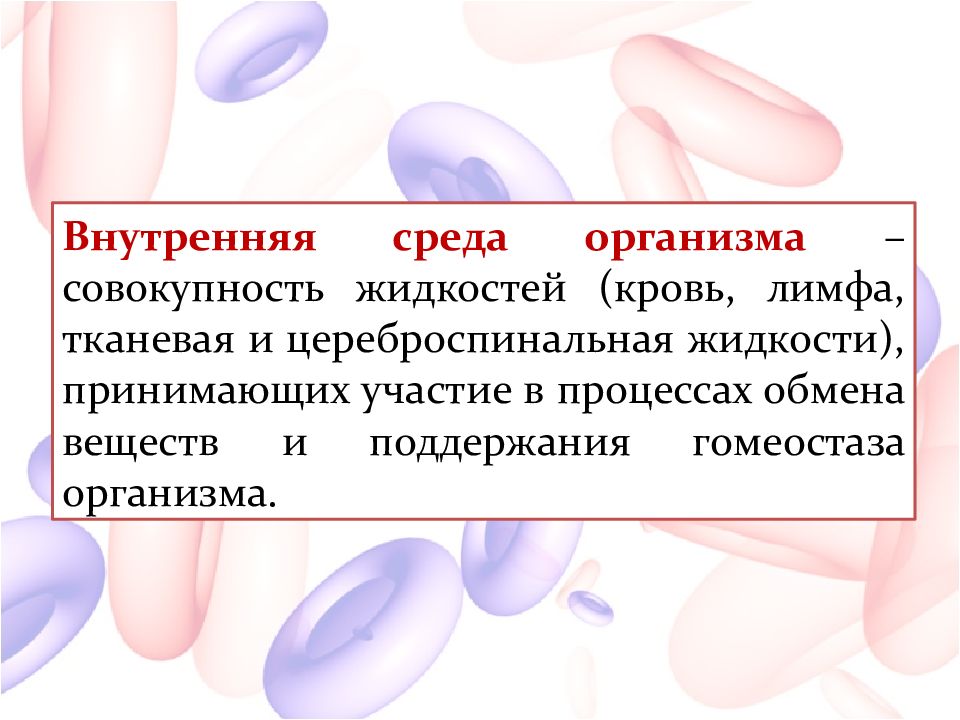 Внутренняя среда организма – совокупность жидкостей (кровь, лимфа, тканевая и цереброспинальная жидкости), принимающих участие в процессах обмена веществ и поддержания гомеостаза организма.